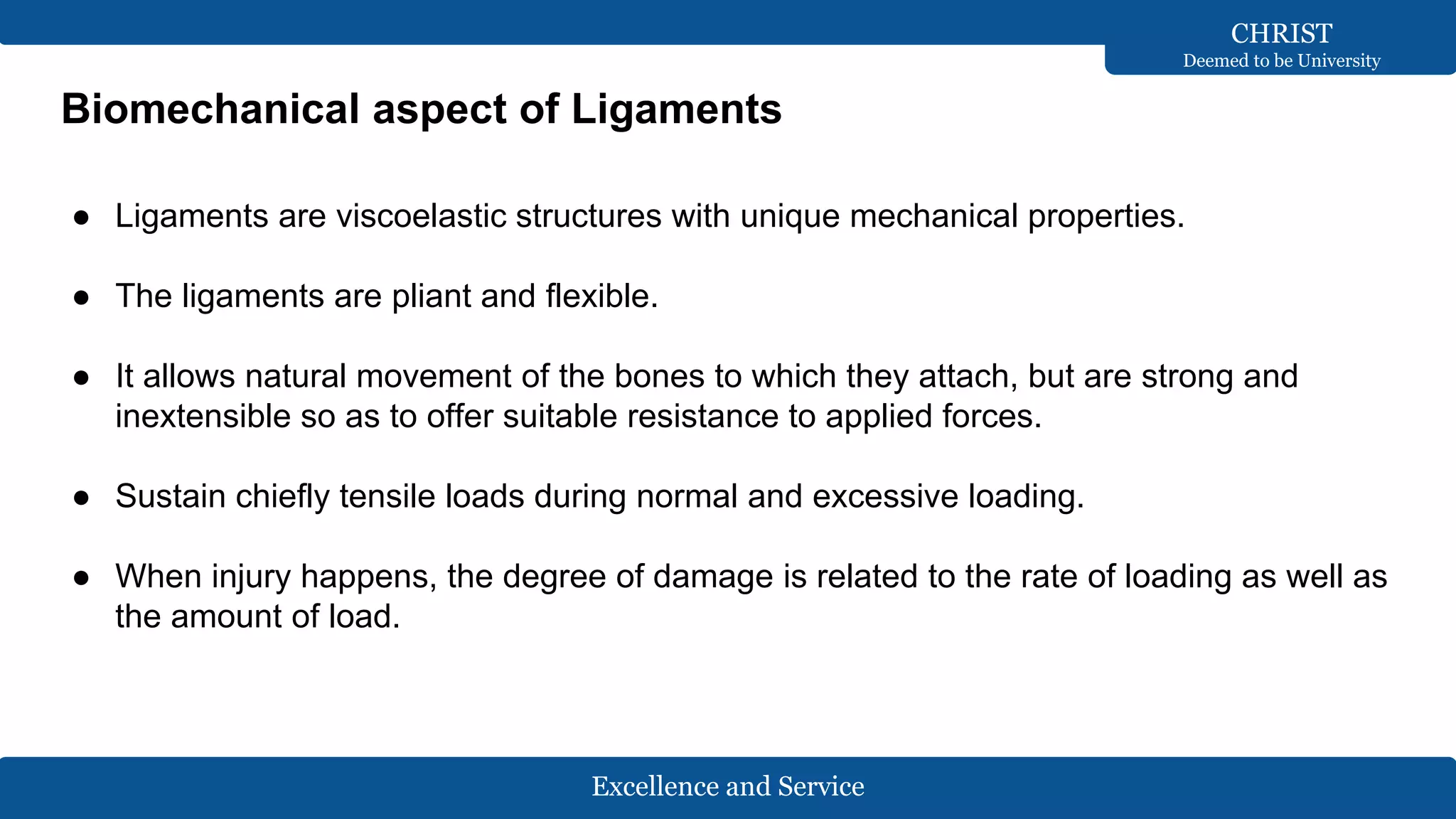 CHRIST
Deemed to be University

Biomechanical aspect of Ligaments

● Ligaments are viscoelastic structures with unique mechanical properties.

● The ligaments are pliant and flexible.

● It allows natural movement of the bones to which they attach, but are strong and inextensible so as to offer suitable resistance to applied forces.

● Sustain chiefly tensile loads during normal and excessive loading.

● When injury happens, the degree of damage is related to the rate of loading as well as the amount of load.

Excellence and Service